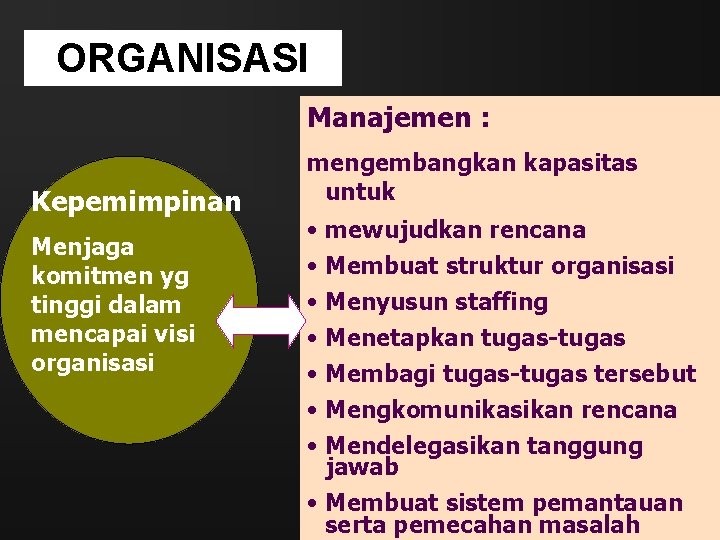 ORGANISASI

Kepemimpinan

Menjaga komitmen yg tinggi dalam mencapai visi organisasi

Manajemen :

mengembangkan kapasitas untuk

• mewujudkan rencana
• Membuat struktur organisasi
• Menyusun staffing
• Menetapkan tugas-tugas
• Membagi tugas-tugas tersebut
• Mengkomunikasikan rencana
• Mendelegasikan tanggung jawab
• Membuat sistem pemantauan serta pemecahan masalah